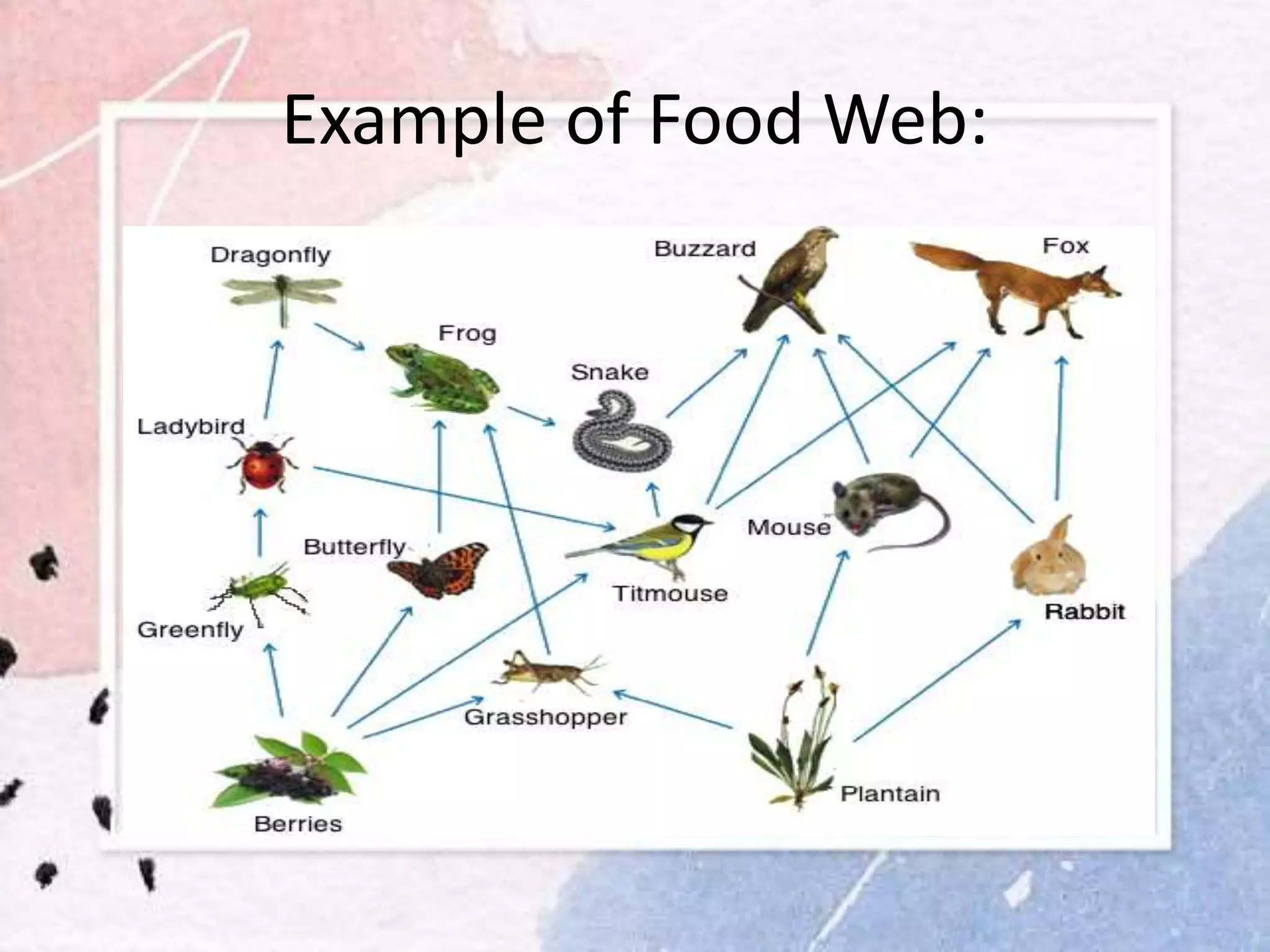 Example of Food Web:

Dragonfly

Buzzard

Fox

Frog

Snake

Ladybird

Mouse

Butterfly

Titmouse

Rabbit

Greenfly

Grasshopper

Plantain

Berries